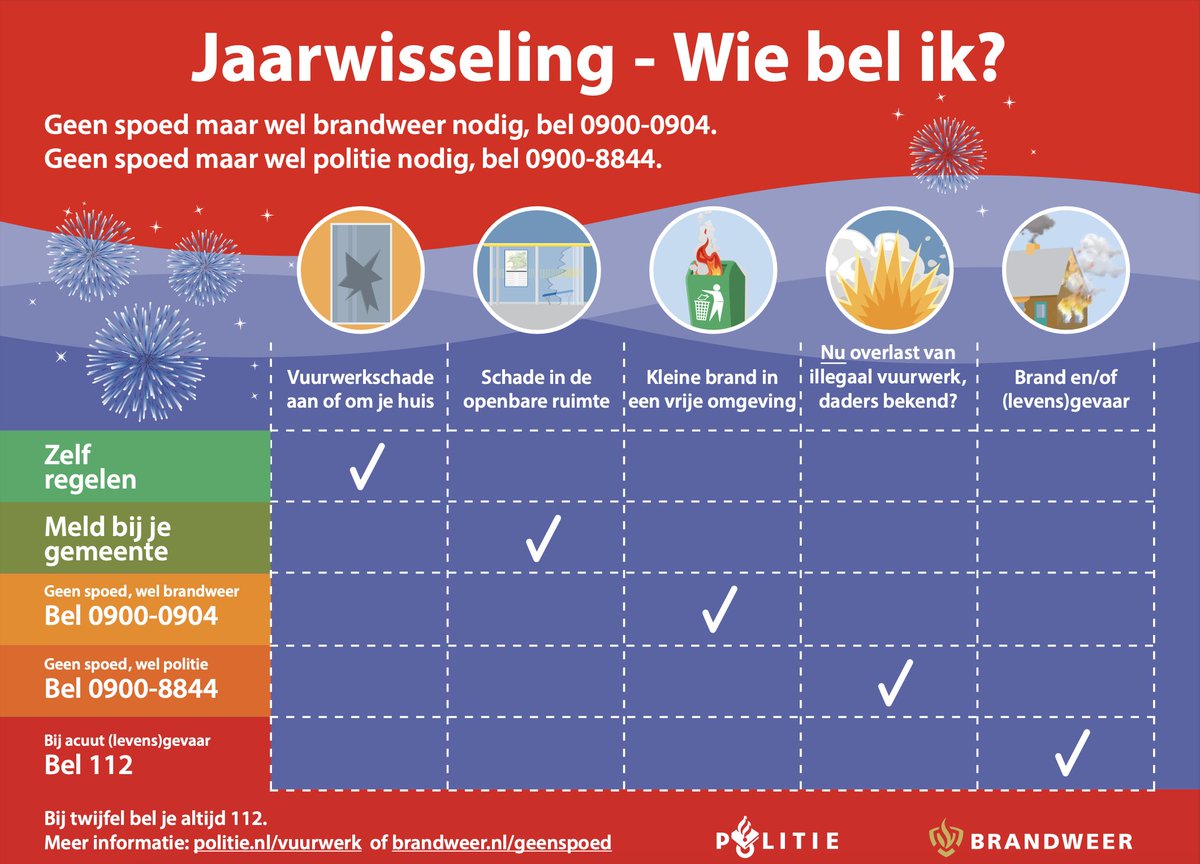 Jaarwisseling - Wie bel ik?

Geen spoed maar wel brandweer nodig, bel 0900-0904.
Geen spoed maar wel politie nodig, bel 0900-8844.

| | Vuurwerkschade aan of om je huis | Schade in de openbare ruimte | Kleine brand in een vrije omgeving | Nu overlast van illegaal vuurwerk, daders bekend? | Brand en/of (levens)gevaar |
|---|---|---|---|---|---|
| Zelf regelen | ✓ | | | | |
| Meld bij je gemeente | | ✓ | | | |
| Geen spoed, wel brandweer Bel 0900-0904 | | | ✓ | | |
| Geen spoed, wel politie Bel 0900-8844 | | | | ✓ | |
| Bij acuut (levens)gevaar Bel 112 | | | | | ✓ |

Bij twijfel bel je altijd 112.
Meer informatie: politie.nl/vuurwerk of brandweer.nl/geenspoed

POLITIE
BRANDWEER